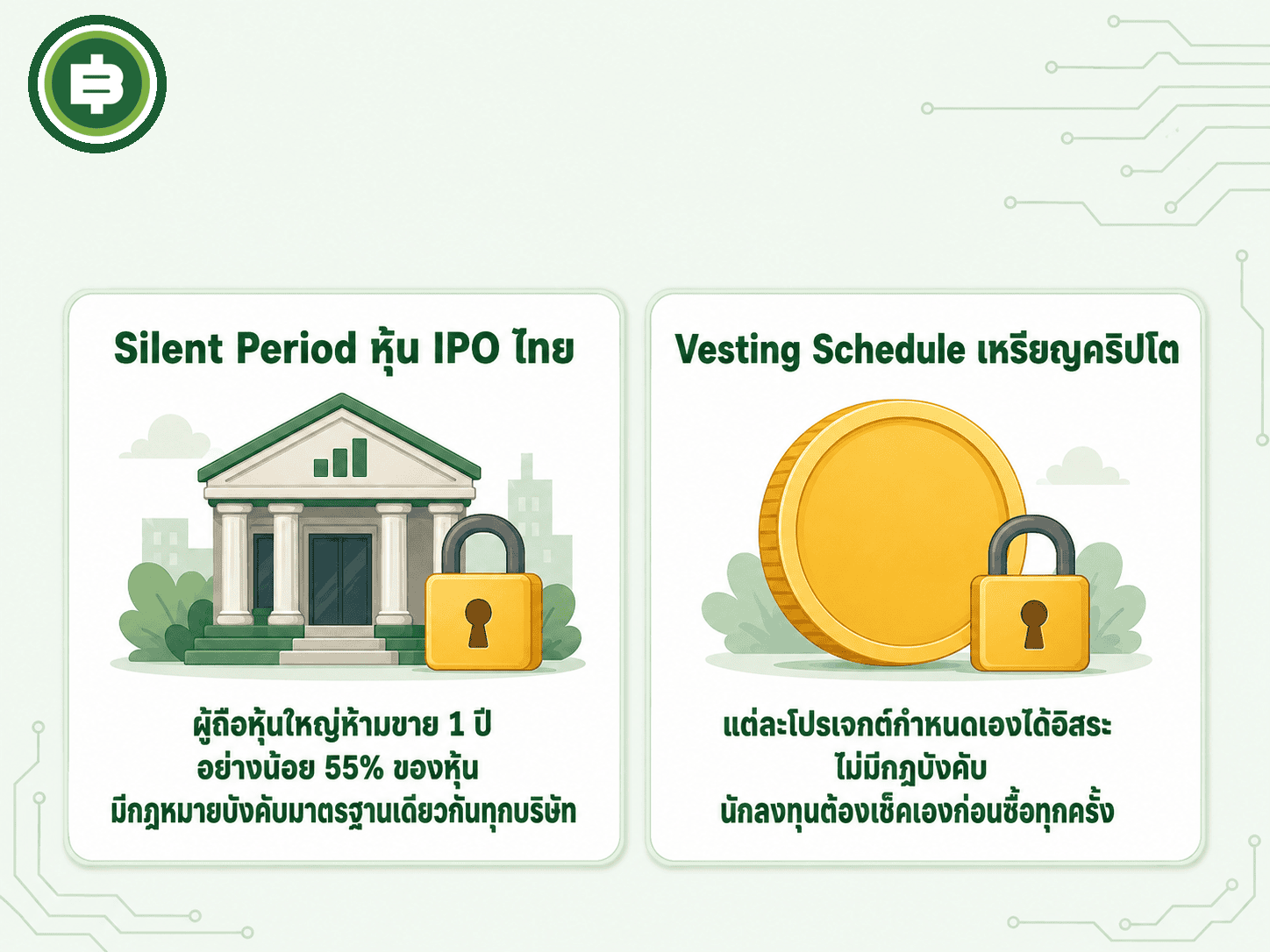 Silent Period หุ้น IPO ไทย

ผู้ถือหุ้นใหญ่ห้ามขาย 1 ปี
อย่างน้อย 55% ของหุ้น
มีกฎหมายบังคับมาตรฐานเดียวกันทุกบริษัท

Vesting Schedule เหรียญคริปโต

แต่ละโปรเจกต์กำหนดเองได้อิสระ
ไม่มีกฎบังคับ
นักลงทุนต้องเช็คเองก่อนซื้อทุกครั้ง